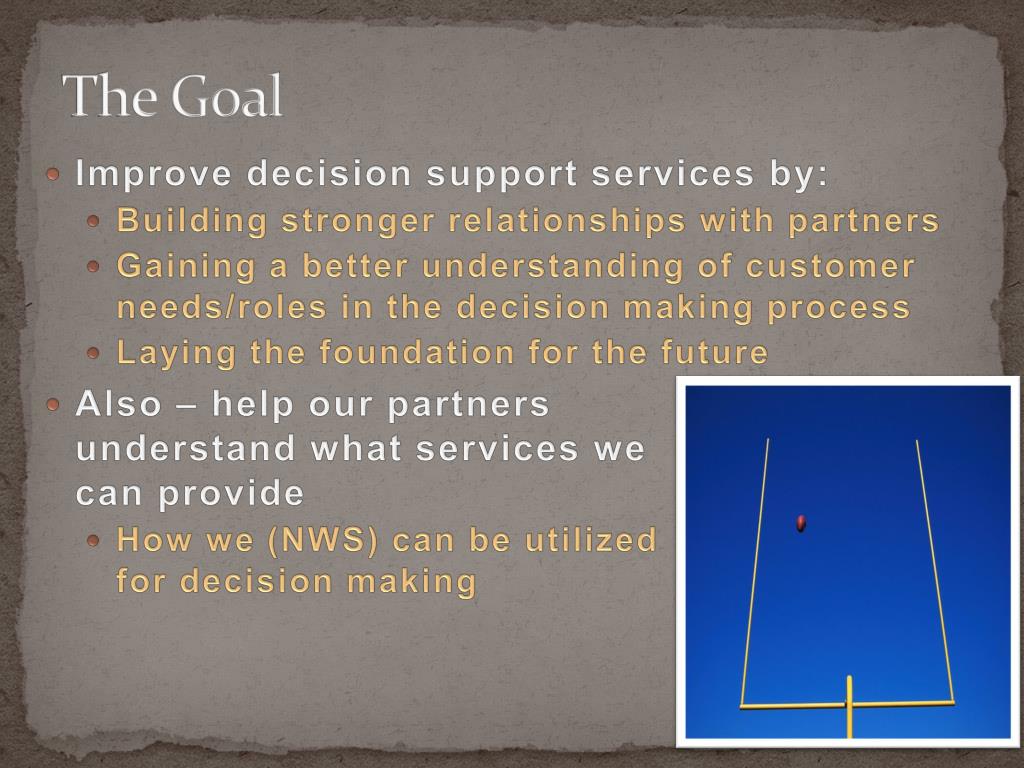 The Goal

Improve decision support services by:

Building stronger relationships with partners

Gaining a better understanding of customer needs/roles in the decision making process

Laying the foundation for the future

Also – help our partners understand what services we can provide

How we (NWS) can be utilized for decision making